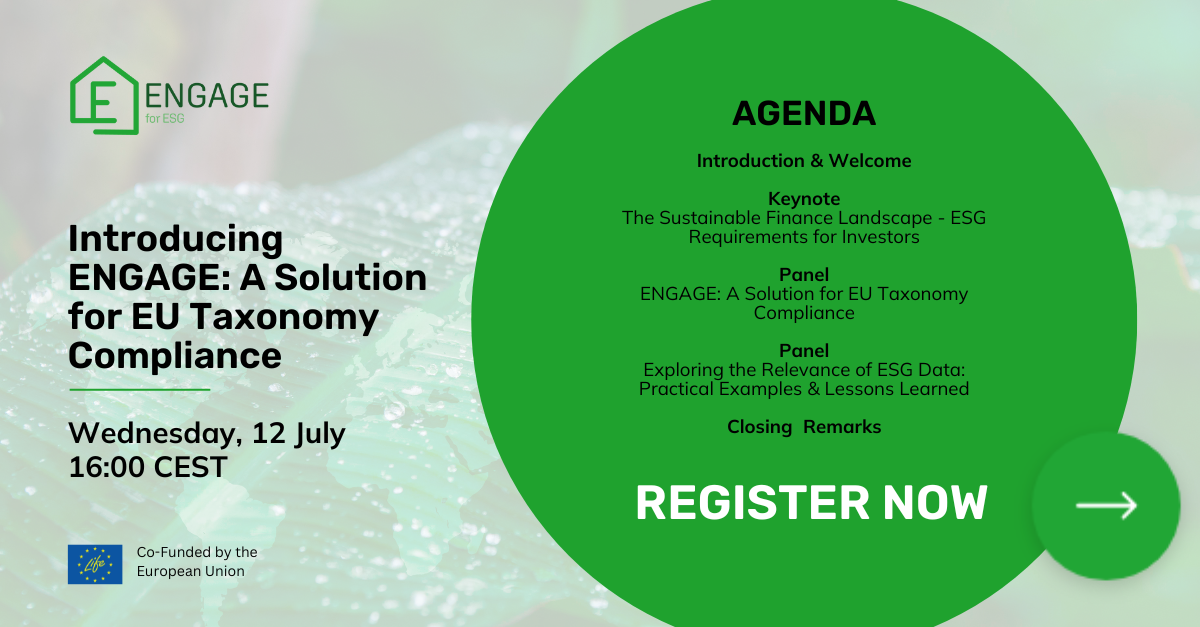 E ENGAGE
for ESG

Introducing ENGAGE: A Solution for EU Taxonomy Compliance

Wednesday, 12 July
16:00 CEST

Life

Co-Funded by the European Union

AGENDA

Introduction & Welcome

Keynote
The Sustainable Finance Landscape - ESG Requirements for Investors

Panel
ENGAGE: A Solution for EU Taxonomy Compliance

Panel
Exploring the Relevance of ESG Data: Practical Examples & Lessons Learned

Closing Remarks

REGISTER NOW